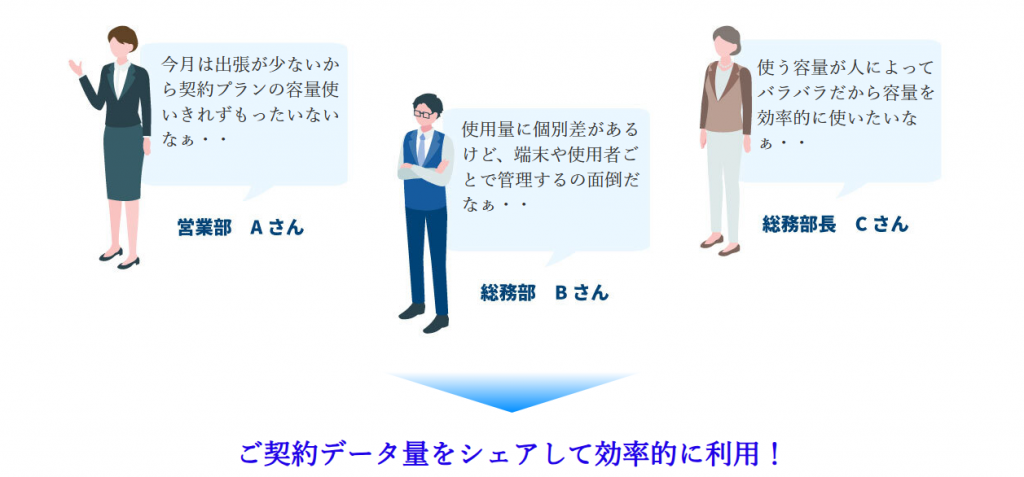 今月は出張が少ないから契約プランの容量使いきれずもったいないなぁ・・

営業部　Aさん

使用量に個別差があるけど、端末や使用者ごとで管理するの面倒だなぁ・・

総務部　Bさん

使う容量が人によってバラバラだから容量を効率的に使いたいなぁ・・

総務部長　Cさん

ご契約データ量をシェアして効率的に利用！